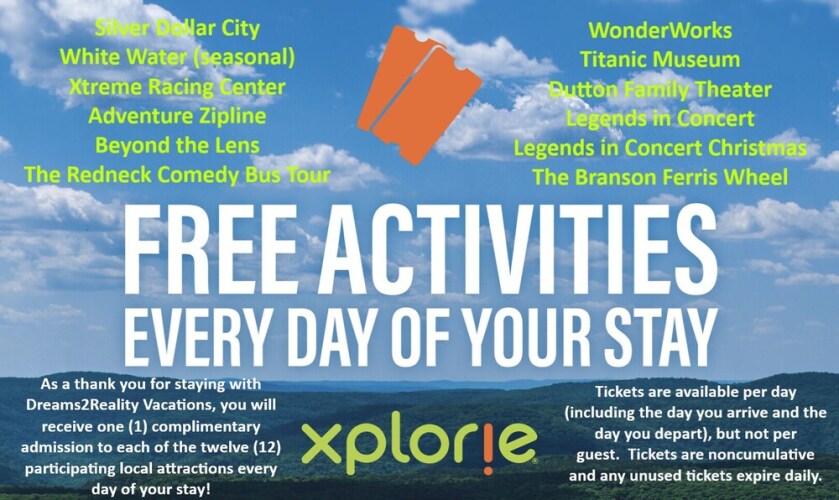 Silver Dollar City
White Water (seasonal)
Xtreme Racing Center
Adventure Zipline
Beyond the Lens
The Redneck Comedy Bus Tour

WonderWorks
Titanic Museum
Dutton Family Theater
Legends in Concert
Legends in Concert Christmas
The Branson Ferris Wheel

FREE ACTIVITIES
EVERY DAY OF YOUR STAY

As a thank you for staying with Dreams2Reality Vacations, you will receive one (1) complimentary admission to each of the twelve (12) participating local attractions every day of your stay!

xplorie

Tickets are available per day (including the day you arrive and the day you depart), but not per guest. Tickets are noncumulative and any unused tickets expire daily.